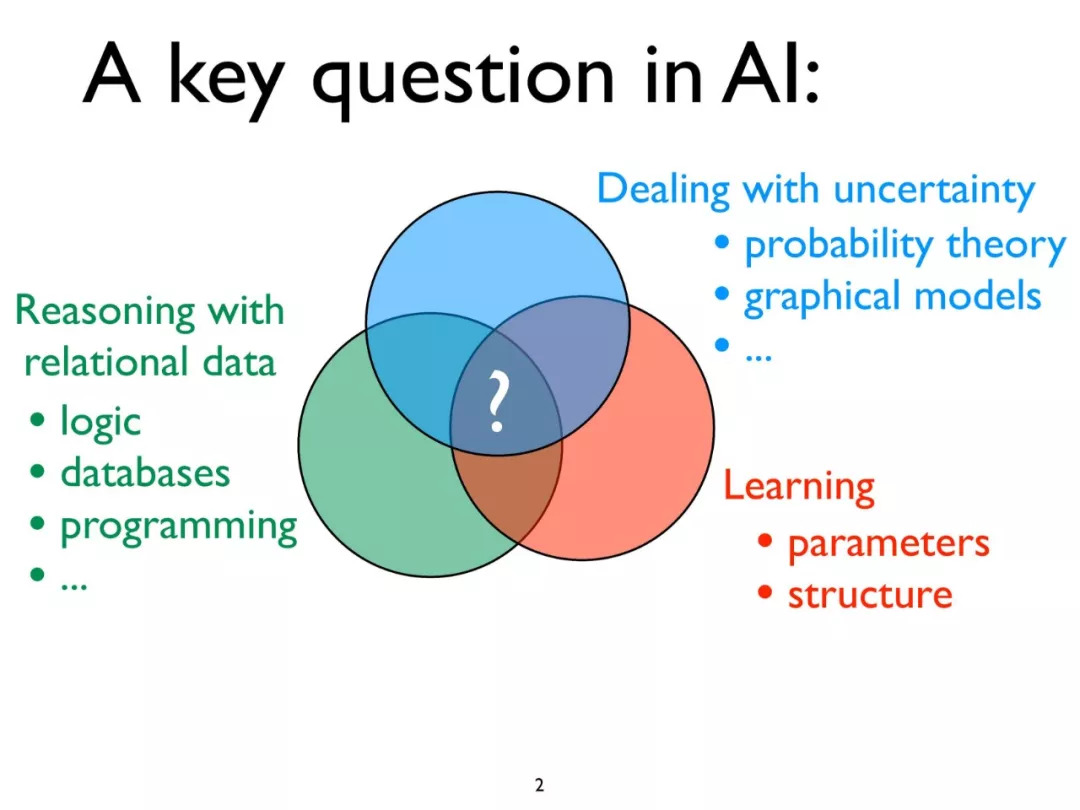 A key question in AI:

Dealing with uncertainty
• probability theory
• graphical models
• ...

Reasoning with relational data
• logic
• databases
• programming
• ...

?

Learning
• parameters
• structure

2